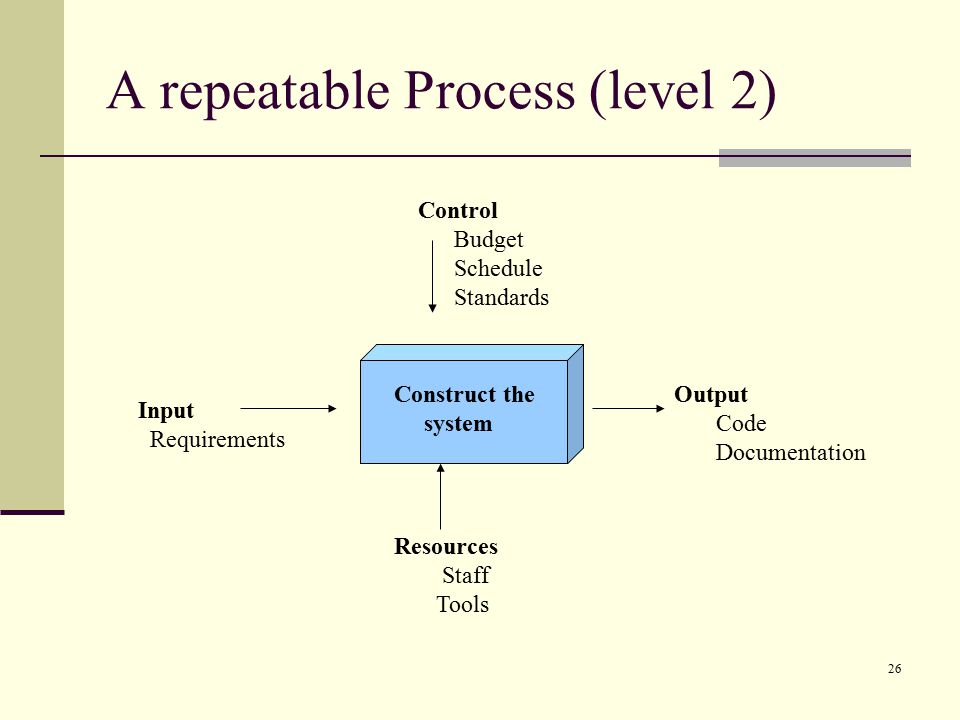 A repeatable Process (level 2)

Control
Budget
Schedule
Standards

Input
Requirements

Construct the system

Output
Code
Documentation

Resources
Staff
Tools

26